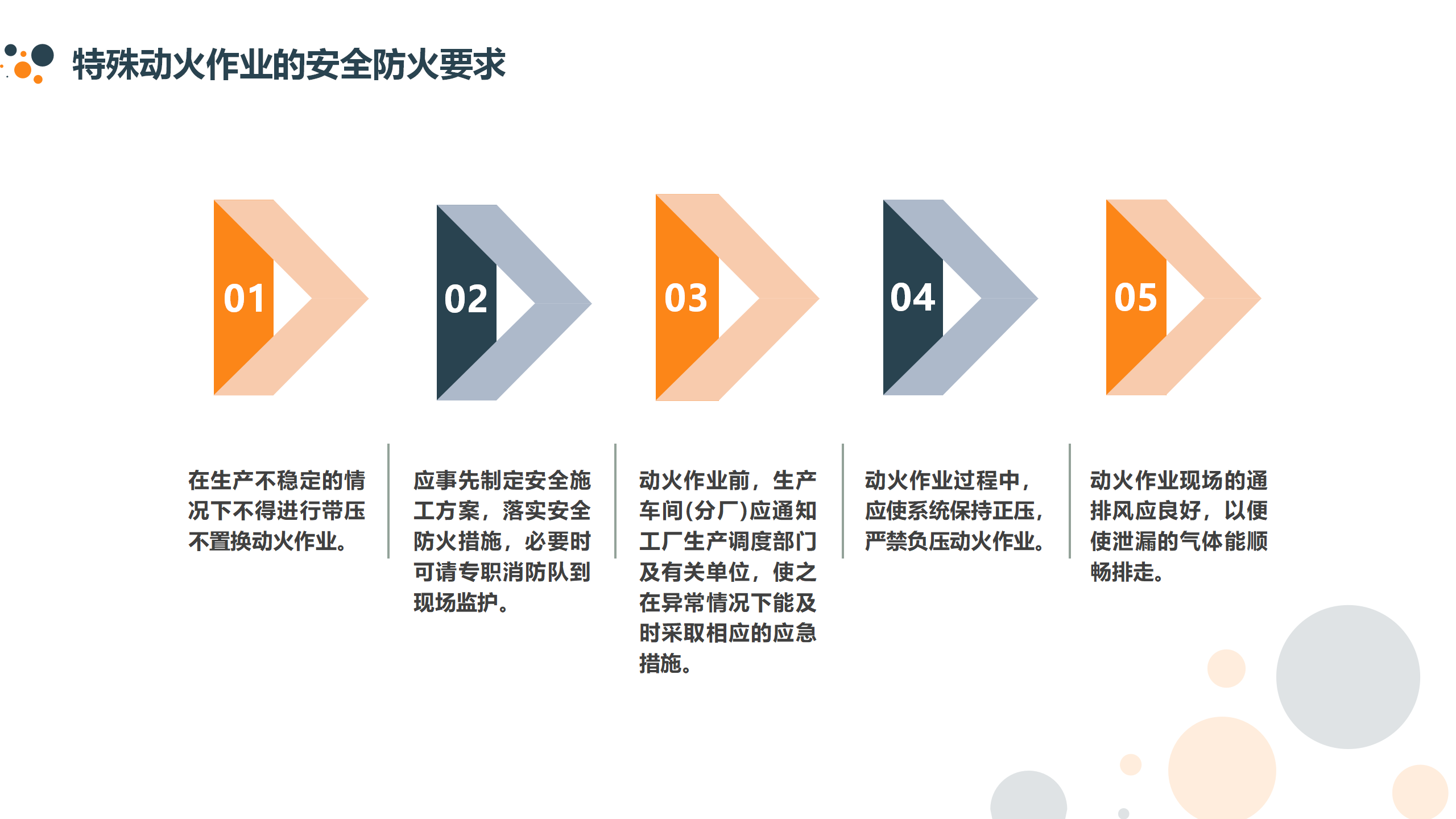 特殊动火作业的安全防火要求

01

02

03

04

05

在生产不稳定的情况下不得进行带压不置换动火作业。

应事先制定安全施工方案，落实安全防火措施，必要时可请专职消防队到现场监护。

动火作业前，生产车间(分厂)应通知工厂生产调度部门及有关单位，使之在异常情况下能及时采取相应的应急措施。

动火作业过程中，应使系统保持正压，严禁负压动火作业。

动火作业现场的通排风应良好，以便使泄漏的气体能顺畅排走。